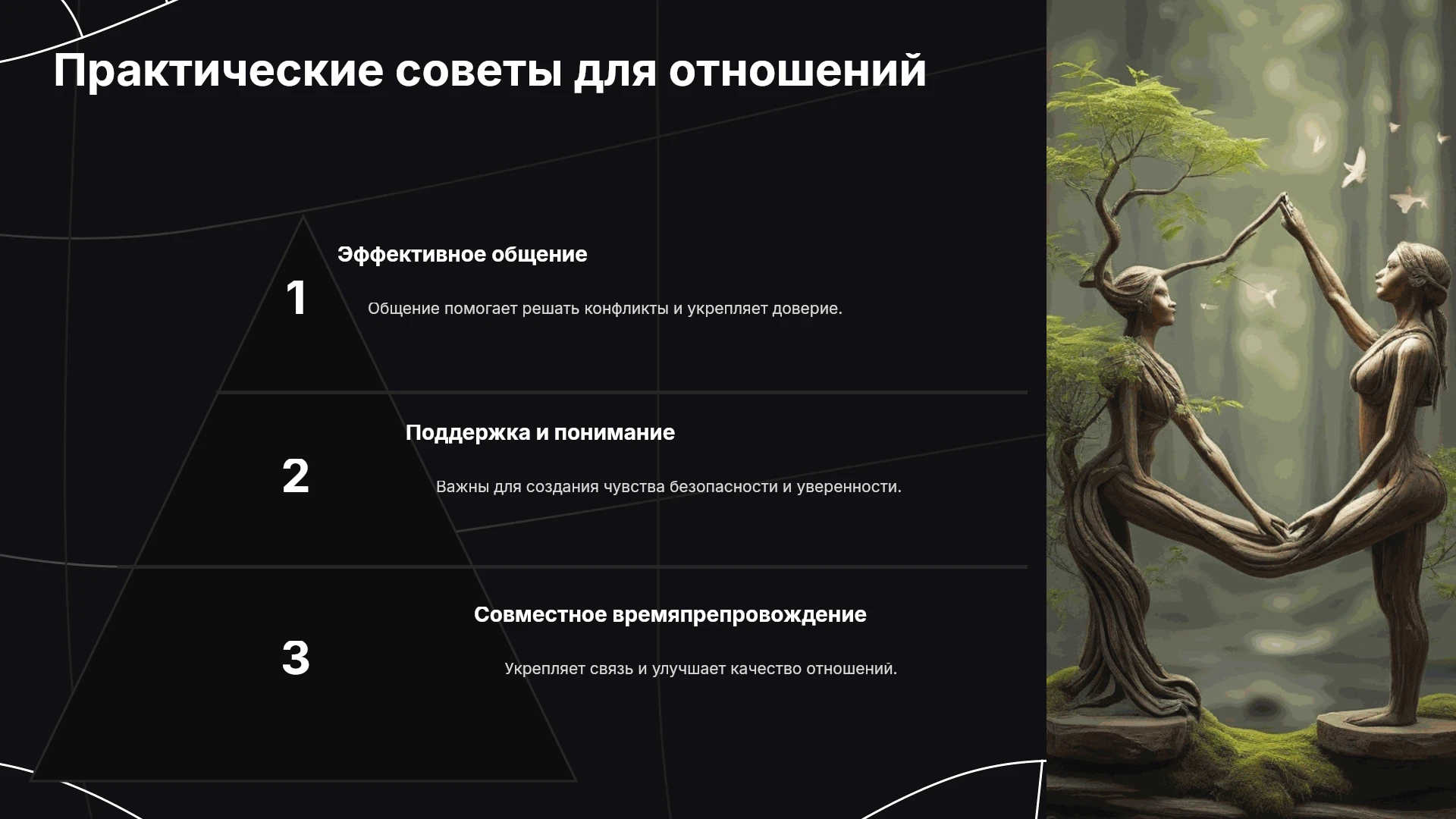 Практические советы для отношений

1

Эффективное общение

Общение помогает решать конфликты и укрепляет доверие.

2

Поддержка и понимание

Важны для создания чувства безопасности и уверенности.

3

Совместное времяпрепровождение

Укрепляет связь и улучшает качество отношений.